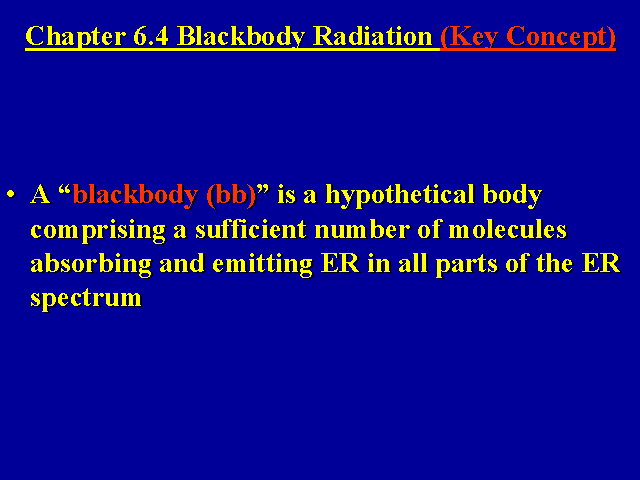 Chapter 6.4 Blackbody Radiation (Key Concept)

• A “blackbody (bb)” is a hypothetical body comprising a sufficient number of molecules absorbing and emitting ER in all parts of the ER spectrum